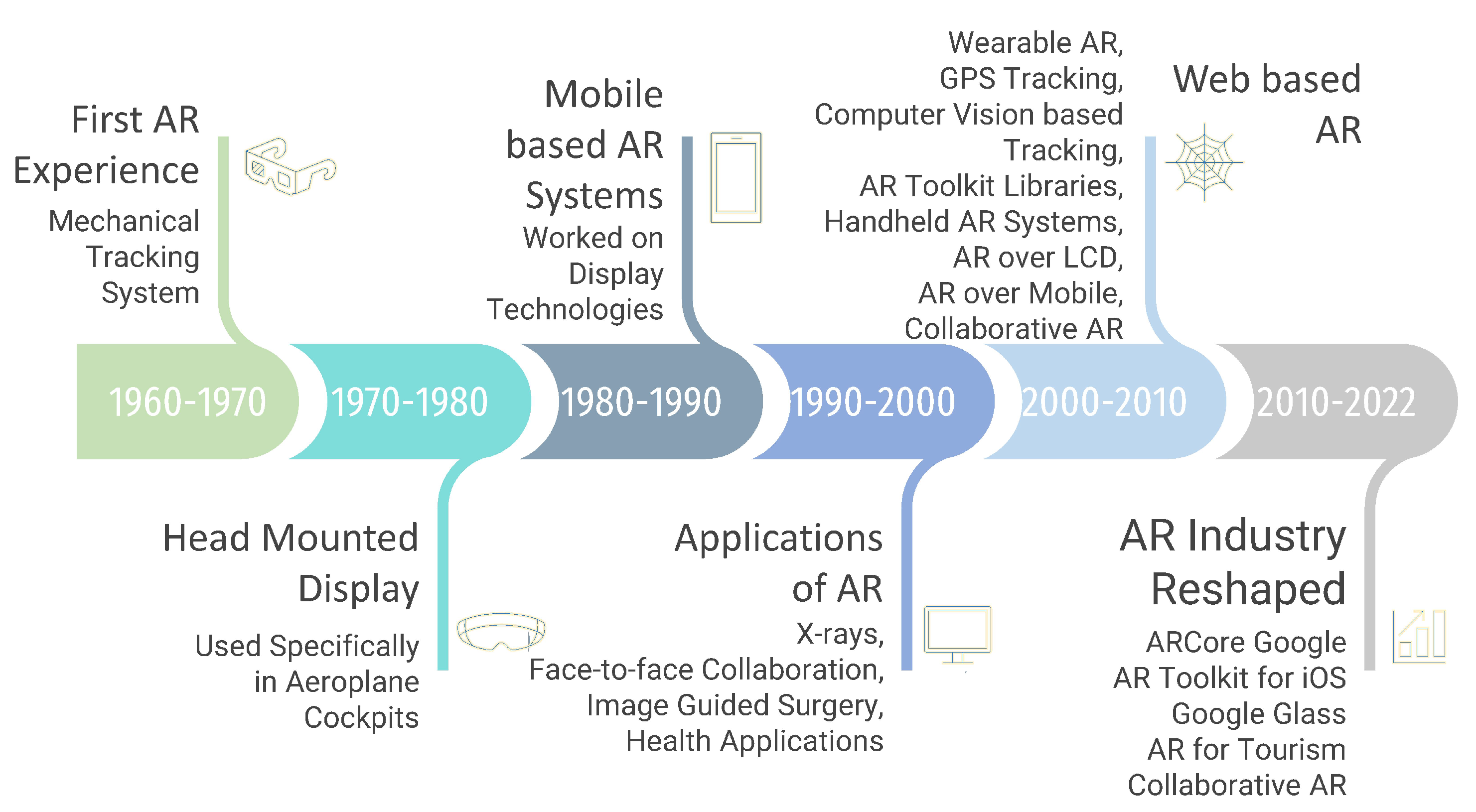 First AR Experience
Mechanical Tracking System

Mobile based AR Systems
Worked on Display Technologies

Wearable AR, GPS Tracking, Computer Vision based Tracking, AR Toolkit Libraries, Handheld AR Systems, AR over LCD, AR over Mobile, Collaborative AR

Web based AR

1960-1970
1970-1980
1980-1990
1990-2000
2000-2010
2010-2022

Head Mounted Display
Used Specifically in Aeroplane Cockpits

Applications of AR
X-rays, Face-to-face Collaboration, Image Guided Surgery, Health Applications

AR Industry Reshaped
ARCore Google
AR Toolkit for iOS
Google Glass
AR for Tourism
Collaborative AR